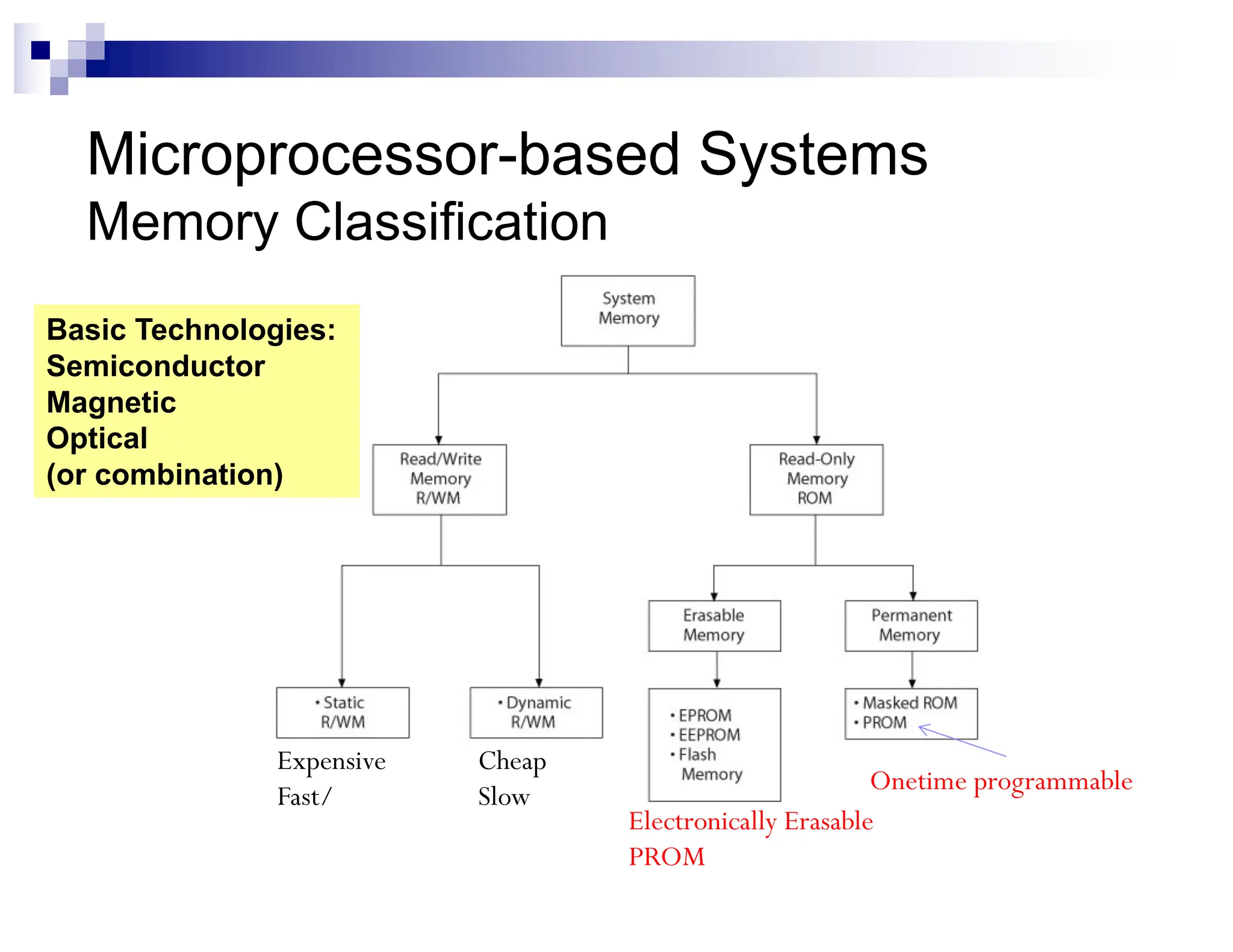 Microprocessor-based Systems
Memory Classification

Basic Technologies:
Semiconductor
Magnetic
Optical
(or combination)

System Memory

Read/Write Memory R/WM

Read-Only Memory ROM

Erasable Memory

Permanent Memory

• Static R/WM

• Dynamic R/WM

• EPROM
• EEPROM
• Flash Memory

• Masked ROM
• PROM

Expensive
Fast/

Cheap
Slow

Electronically Erasable PROM

Onetime programmable